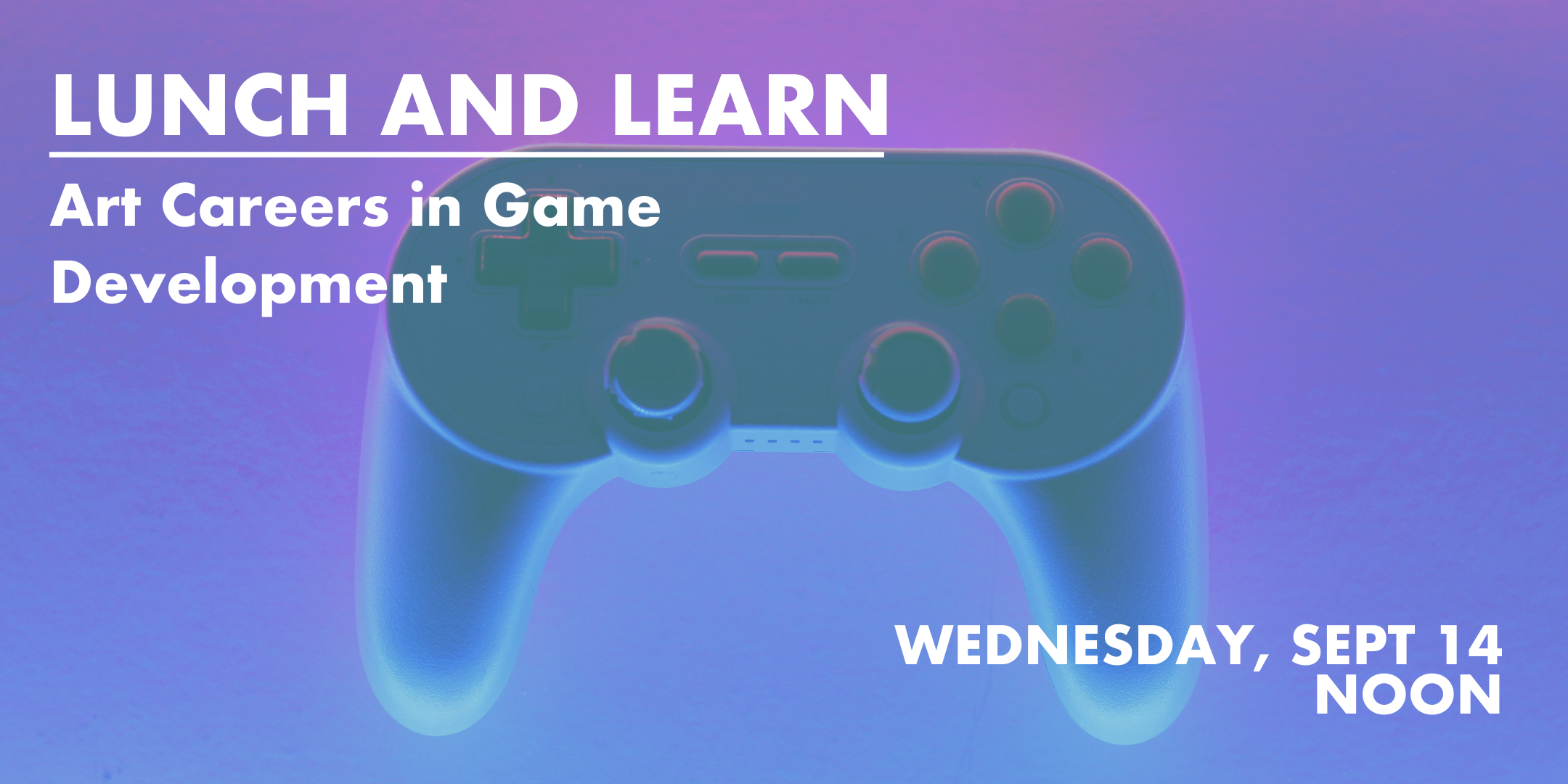 LUNCH AND LEARN

Art Careers in Game Development

WEDNESDAY, SEPT 14
NOON